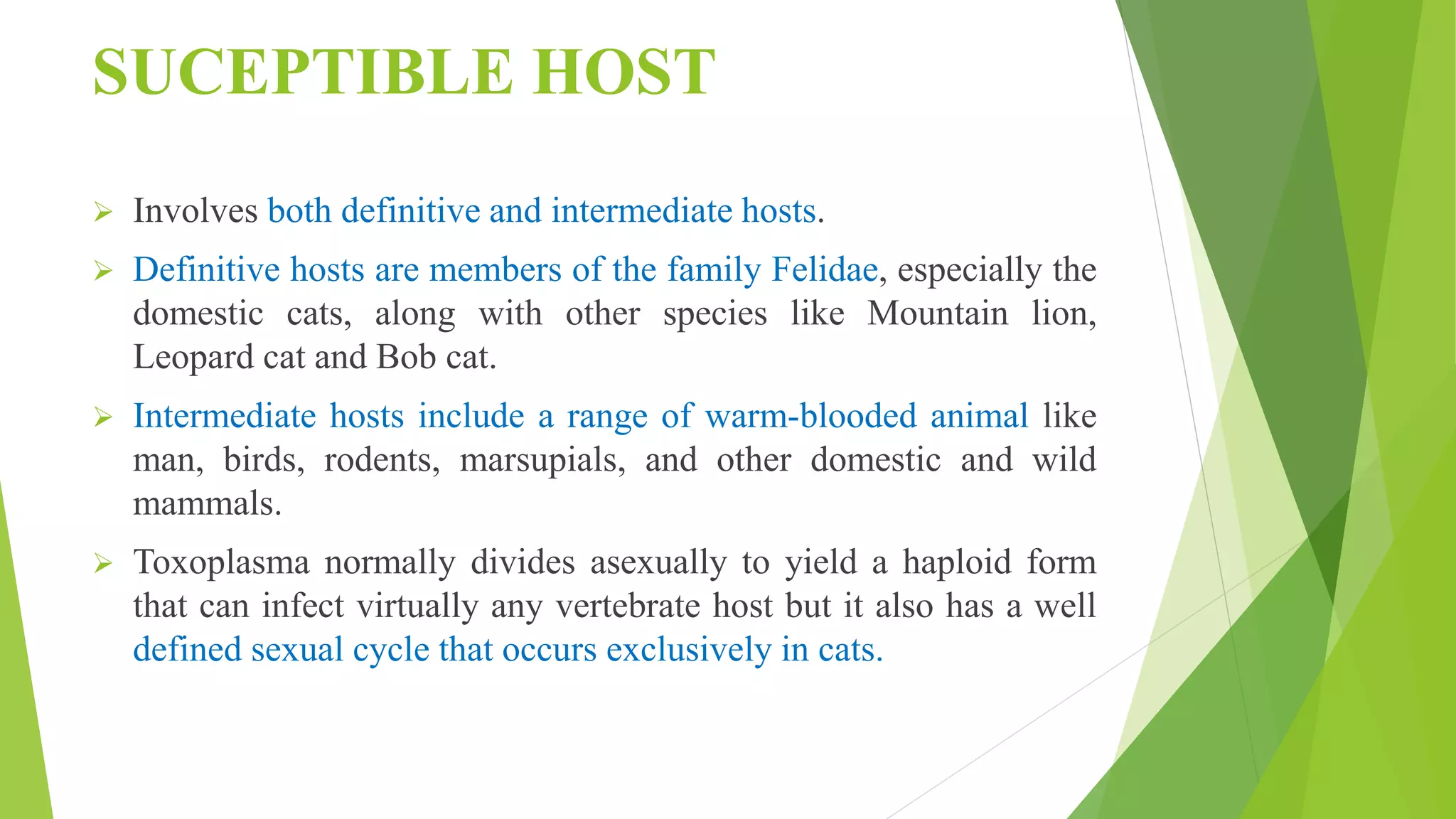 SUCEPTIBLE HOST

➢ Involves both definitive and intermediate hosts.

➢ Definitive hosts are members of the family Felidae, especially the domestic cats, along with other species like Mountain lion, Leopard cat and Bob cat.

➢ Intermediate hosts include a range of warm-blooded animal like man, birds, rodents, marsupials, and other domestic and wild mammals.

➢ Toxoplasma normally divides asexually to yield a haploid form that can infect virtually any vertebrate host but it also has a well defined sexual cycle that occurs exclusively in cats.